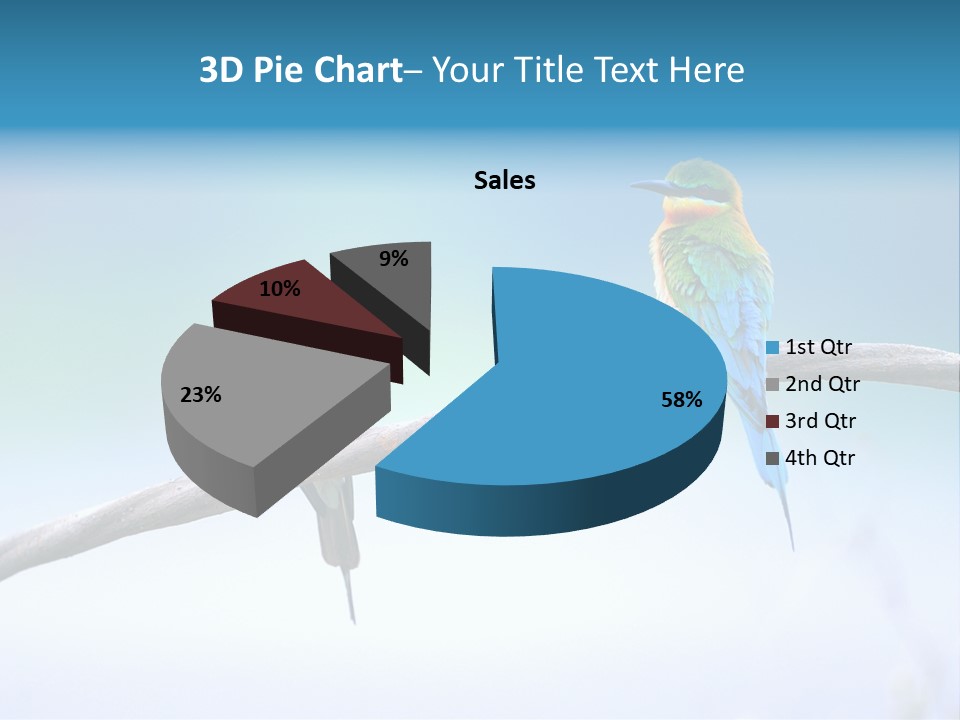 3D Pie Chart– Your Title Text Here

Sales

9%

10%

23%

58%

1st Qtr
2nd Qtr
3rd Qtr
4th Qtr